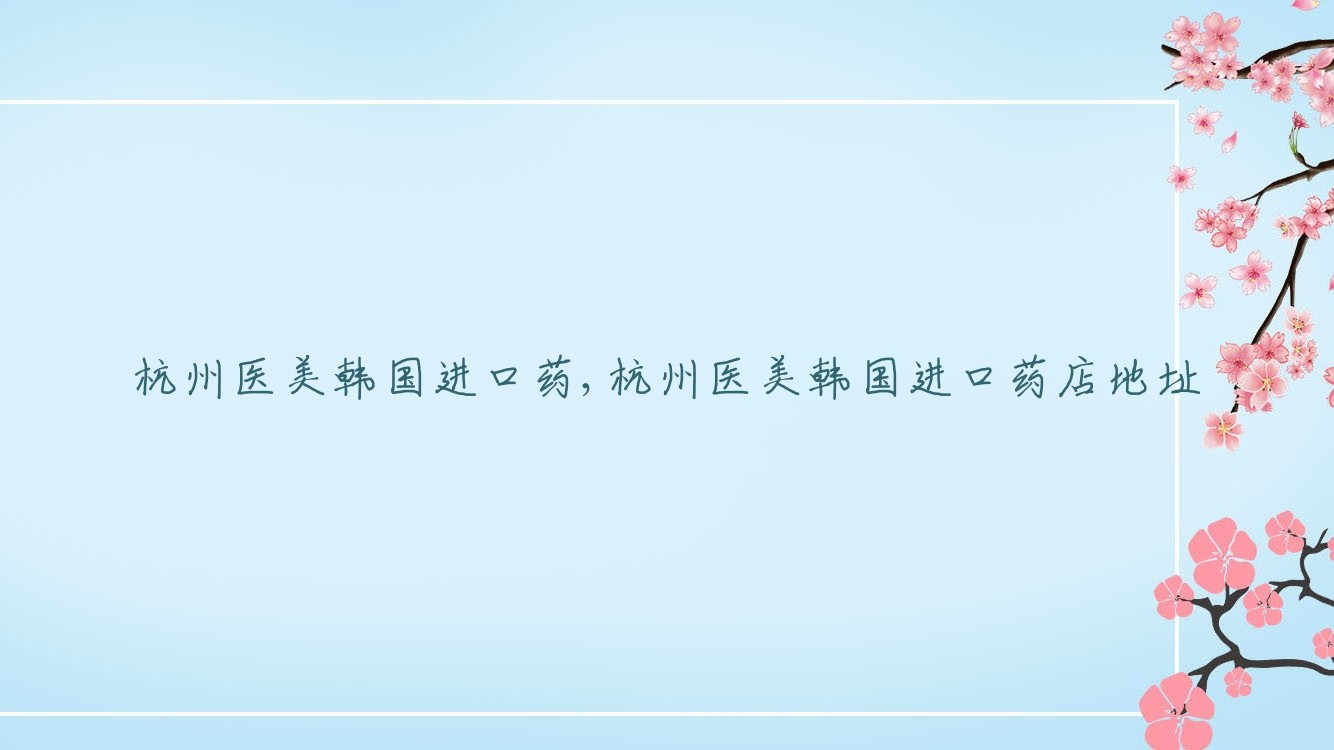 杭州医美韩国进口药，杭州医美韩国进口药店地址